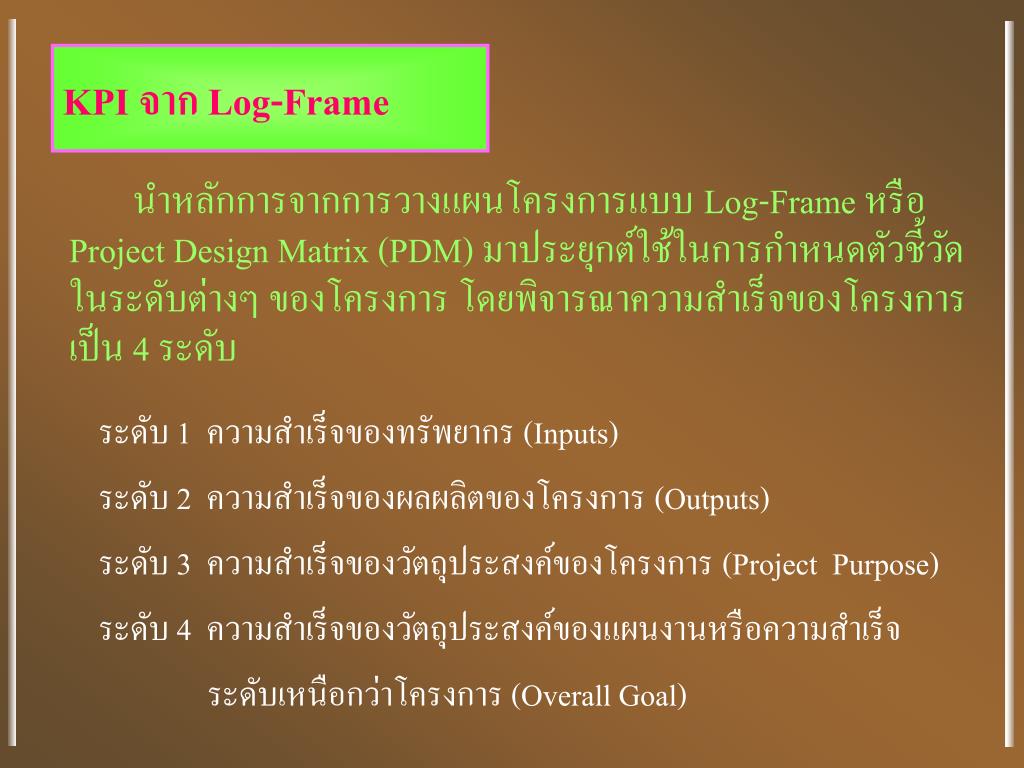 KPI จาก Log-Frame

นำหลักการจากการวางแผนโครงการแบบ Log-Frame หรือ Project Design Matrix (PDM) มาประยุกต์ใช้ในการกำหนดตัวชี้วัดในระดับต่างๆ ของโครงการ โดยพิจารณาความสำเร็จของโครงการเป็น 4 ระดับ

ระดับ 1 ความสำเร็จของทรัพยากร (Inputs)

ระดับ 2 ความสำเร็จของผลผลิตของโครงการ (Outputs)

ระดับ 3 ความสำเร็จของวัตถุประสงค์ของโครงการ (Project Purpose)

ระดับ 4 ความสำเร็จของวัตถุประสงค์ของแผนงานหรือความสำเร็จระดับเหนือกว่าโครงการ (Overall Goal)